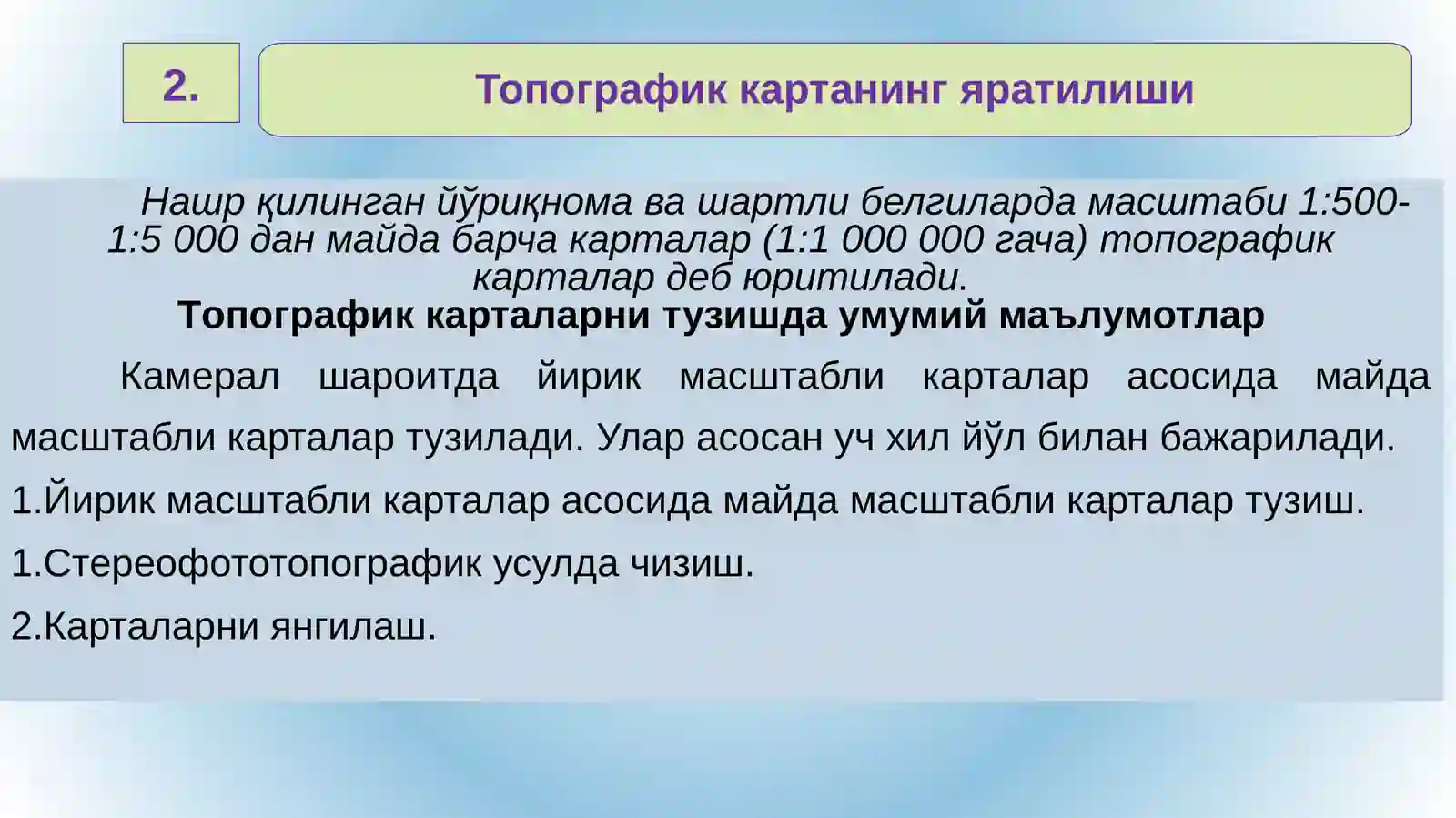 2.

Топографик картанинг яратилиши

Нашр қилинган йўриқнома ва шартли белгиларда масштаби 1:500-1:5 000 дан майда барча карталар (1:1 000 000 гача) топографик карталар деб юритилади.

Топографик карталарни тузишда умумий маълумотлар

Камерал шароитда йирик масштабли карталар асосида майда масштабли карталар тузилади. Улар асосан уч хил йўл билан бажарилади.

1.Йирик масштабли карталар асосида майда масштабли карталар тузиш.

1.Стереофототопографик усулда чизиш.

2.Карталарни янгилаш.